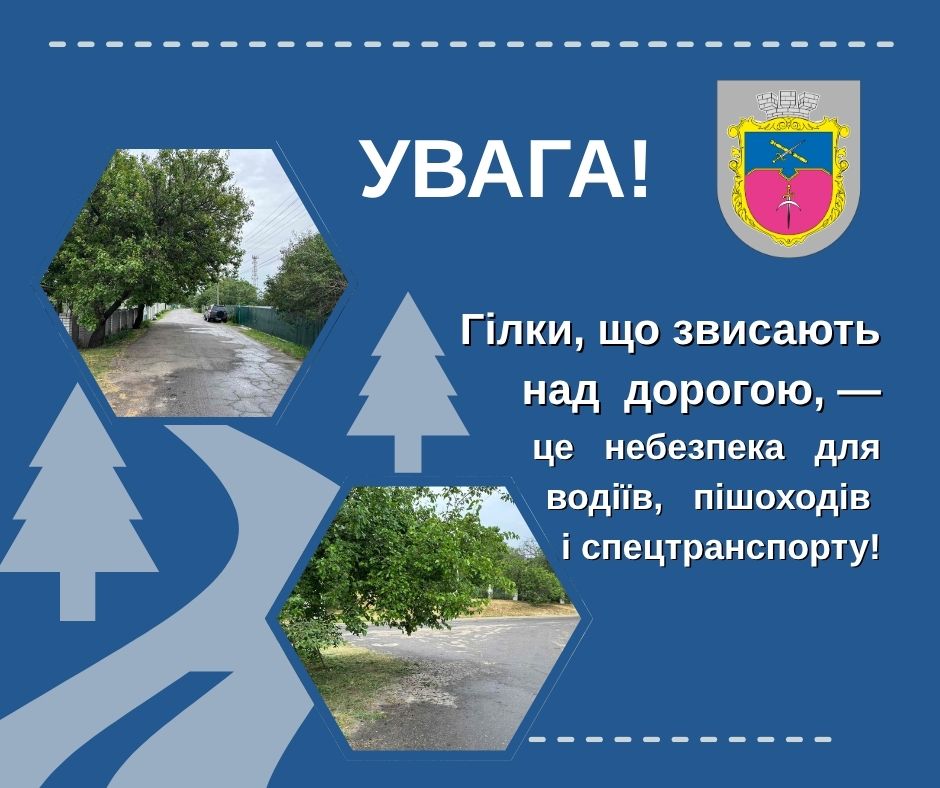 УВАГА!

Гілки, що звисають над дорогою, — це небезпека для водіїв, пішоходів і спецтранспорту!